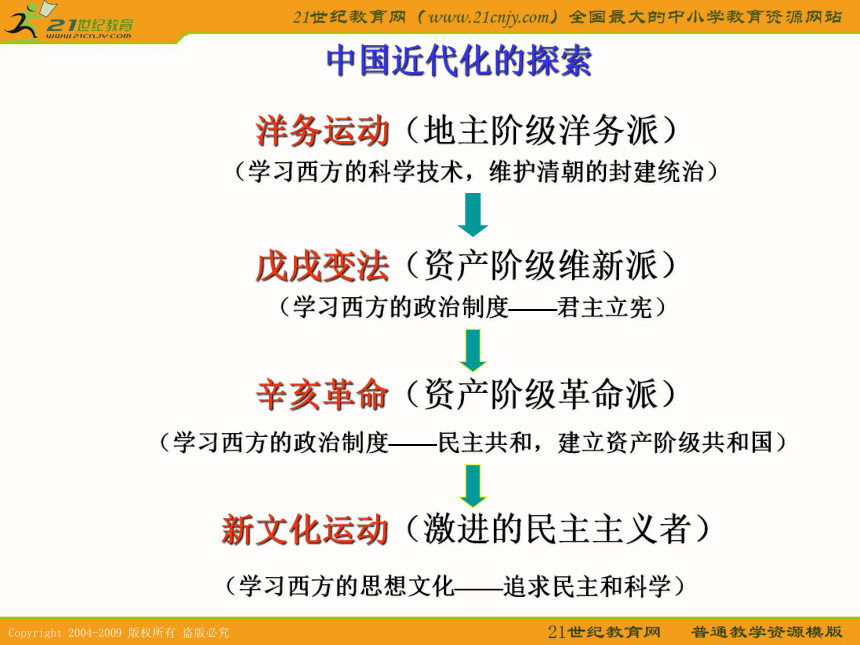 21世纪教育
www.21cnjy.com

21世纪教育网（www.21cnjy.com）全国最大的中小学教育资源网站

中国近代化的探索

洋务运动（地主阶级洋务派）
（学习西方的科学技术，维护清朝的封建统治）

戊戌变法（资产阶级维新派）
（学习西方的政治制度——君主立宪）

辛亥革命（资产阶级革命派）
（学习西方的政治制度——民主共和，建立资产阶级共和国）

新文化运动（激进的民主主义者）
（学习西方的思想文化——追求民主和科学）

Copyright 2004-2009 版权所有 盗版必究

21世纪教育网 普通教学资源模版